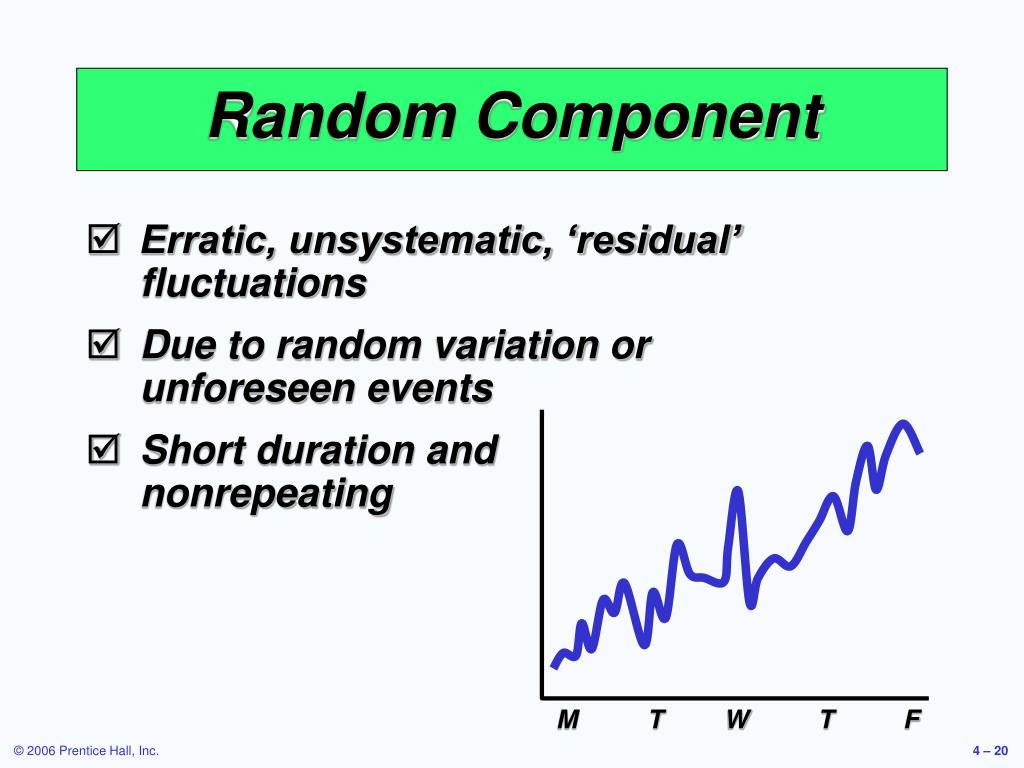 Random Component

☑ Erratic, unsystematic, ‘residual’ fluctuations

☑ Due to random variation or unforeseen events

☑ Short duration and nonrepeating

M T W T F

© 2006 Prentice Hall, Inc.

4 – 20